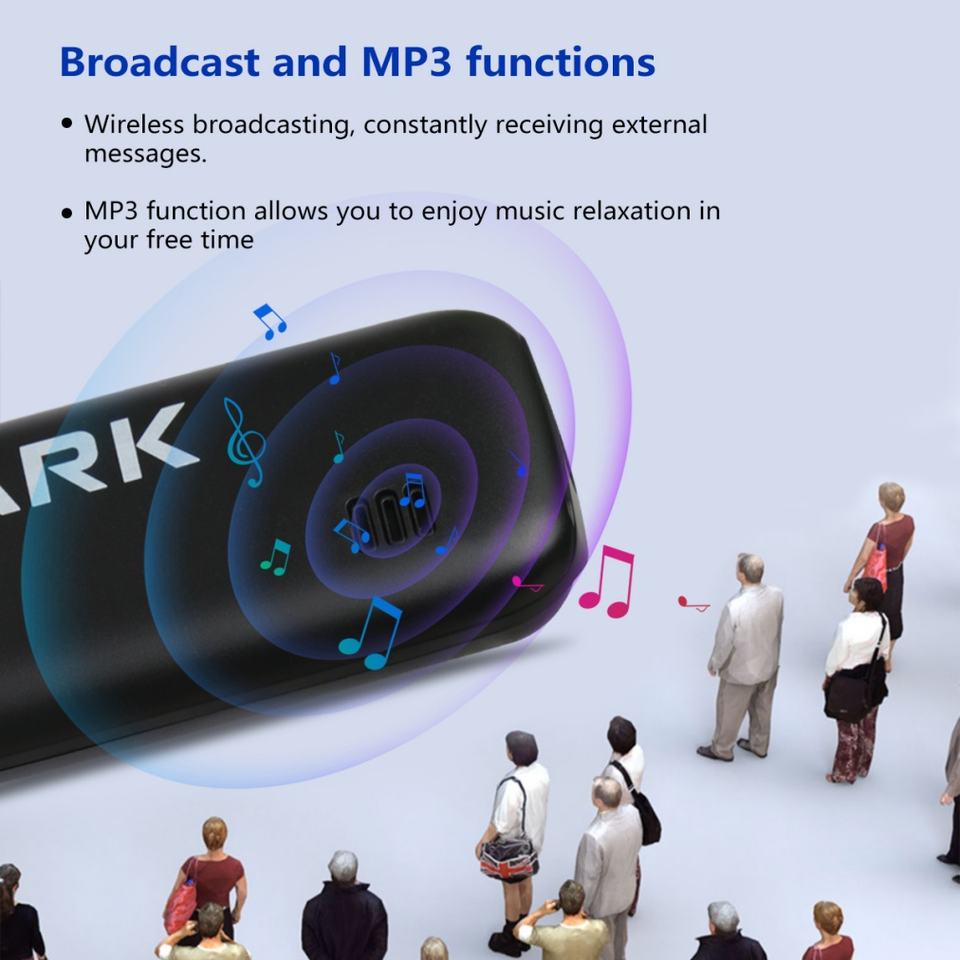 Broadcast and MP3 functions

• Wireless broadcasting, constantly receiving external messages.

• MP3 function allows you to enjoy music relaxation in your free time

ARK